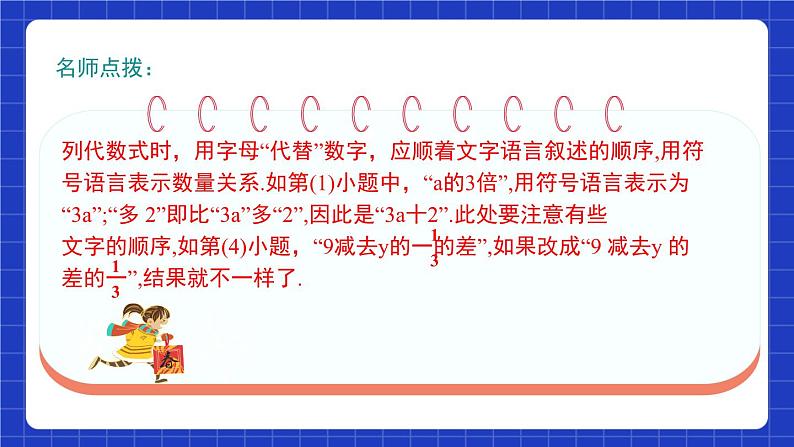 名师点拨：

列代数式时，用字母“代替”数字，应顺着文字语言叙述的顺序,用符号语言表示数量关系.如第(1)小题中，“a的3倍”,用符号语言表示为“3a”;“多 2”即比“3a”多“2”,因此是“3a十2”.此处要注意有些文字的顺序,如第(4)小题，“9减去y的$\frac{1}{3}$的差”,如果改成“9 减去y 的差的$\frac{1}{3}$”,结果就不一样了.

春